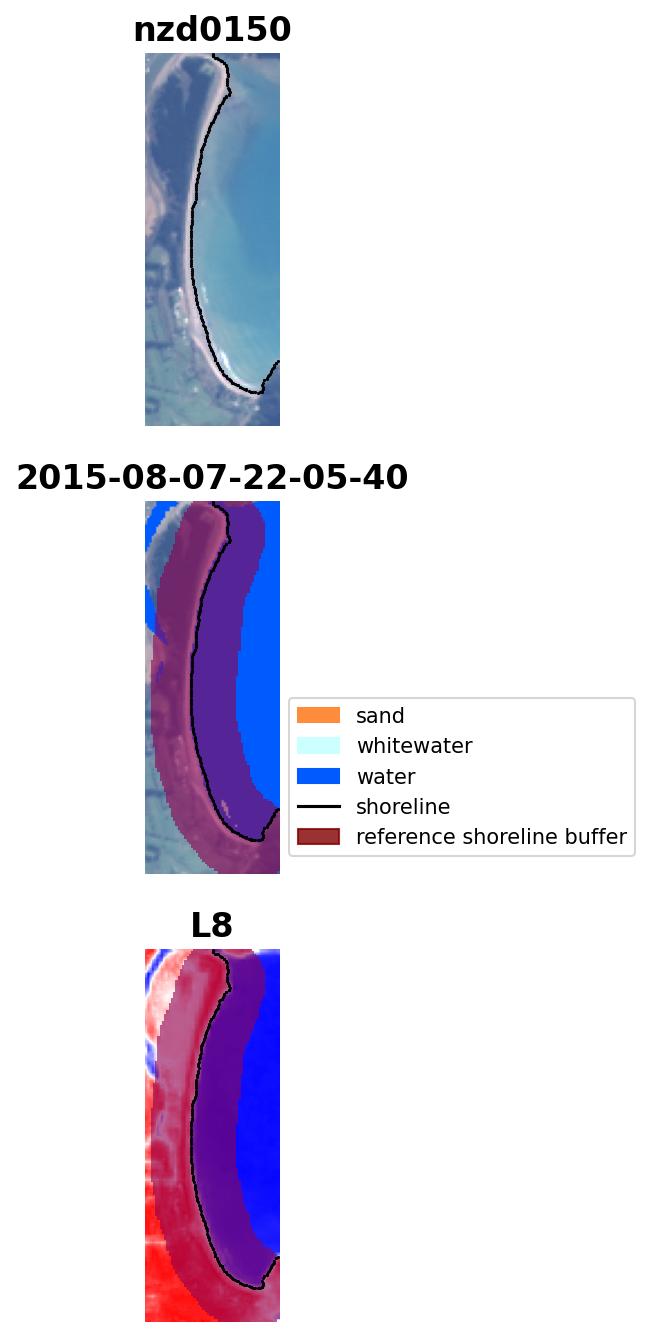 nzd0150

2015-08-07-22-05-40

sand
whitewater
water
shoreline
reference shoreline buffer

L8